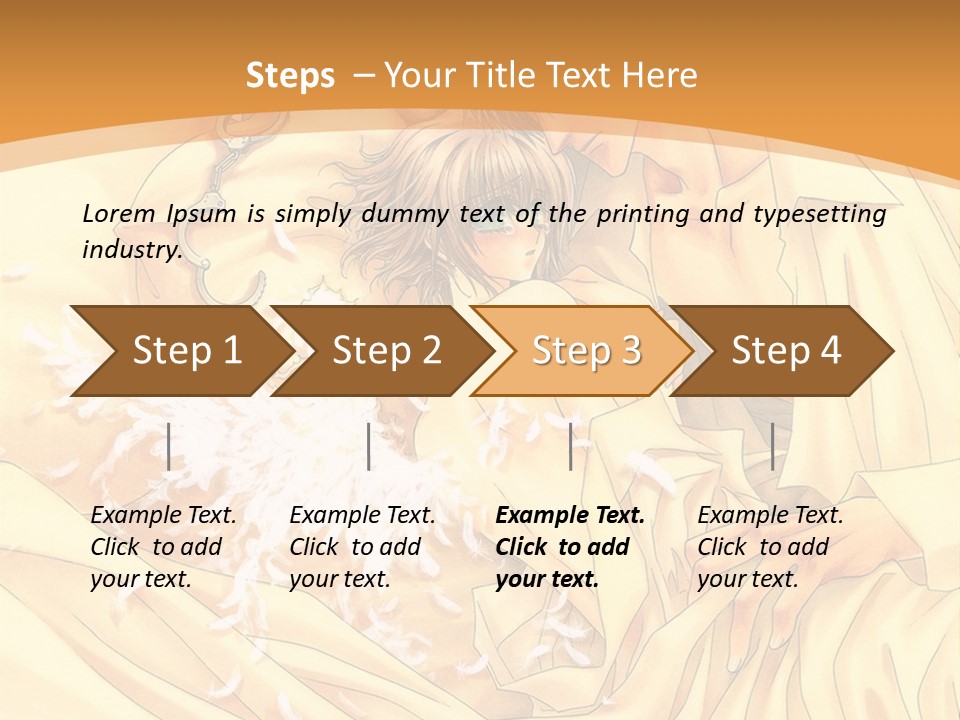 Steps – Your Title Text Here

Lorem Ipsum is simply dummy text of the printing and typesetting industry.

Step 1

Step 2

Step 3

Step 4

Example Text. Click to add your text.

Example Text. Click to add your text.

Example Text. Click to add your text.

Example Text. Click to add your text.